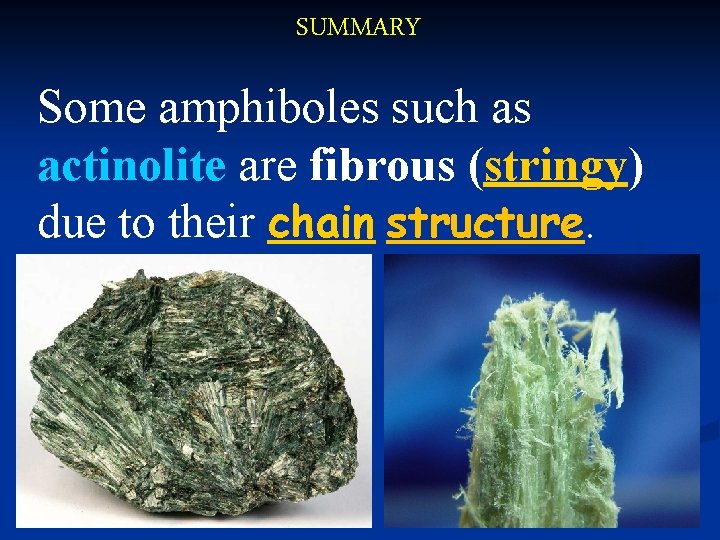 SUMMARY

Some amphiboles such as actinolite are fibrous (stringy) due to their chain structure.